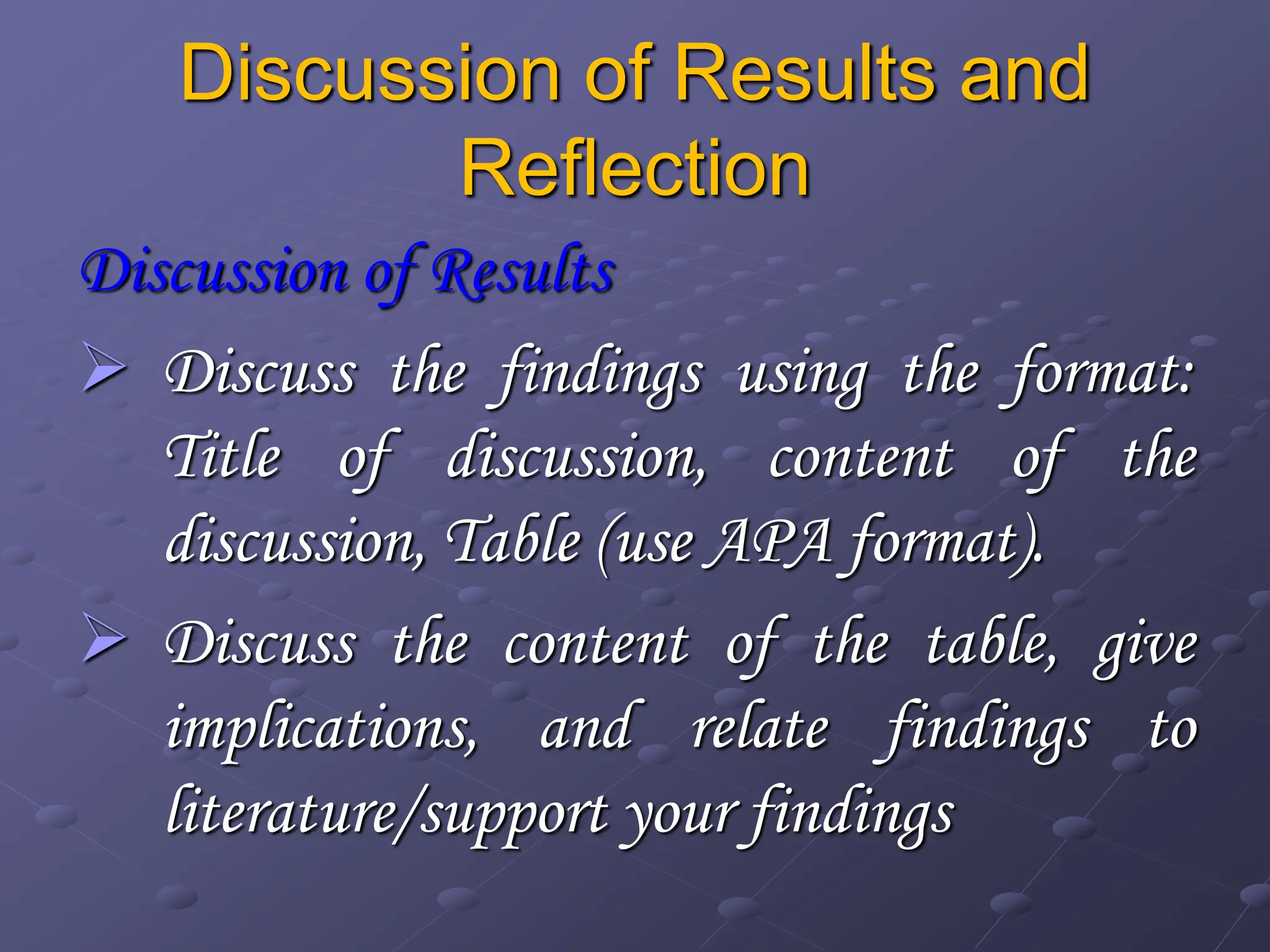 Discussion of Results and Reflection

Discussion of Results

➢ Discuss the findings using the format: Title of discussion, content of the discussion, Table (use APA format).

➢ Discuss the content of the table, give implications, and relate findings to literature/support your findings